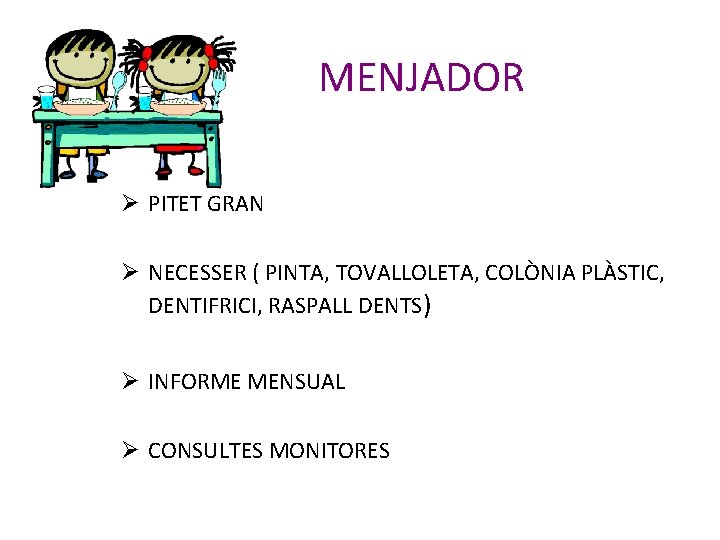 MENJADOR

➢ PITET GRAN

➢ NECESSER ( PINTA, TOVALLOLETA, COLÒNIA PLÀSTIC, DENTIFRICI, RASPALL DENTS)

➢ INFORME MENSUAL

➢ CONSULTES MONITORES